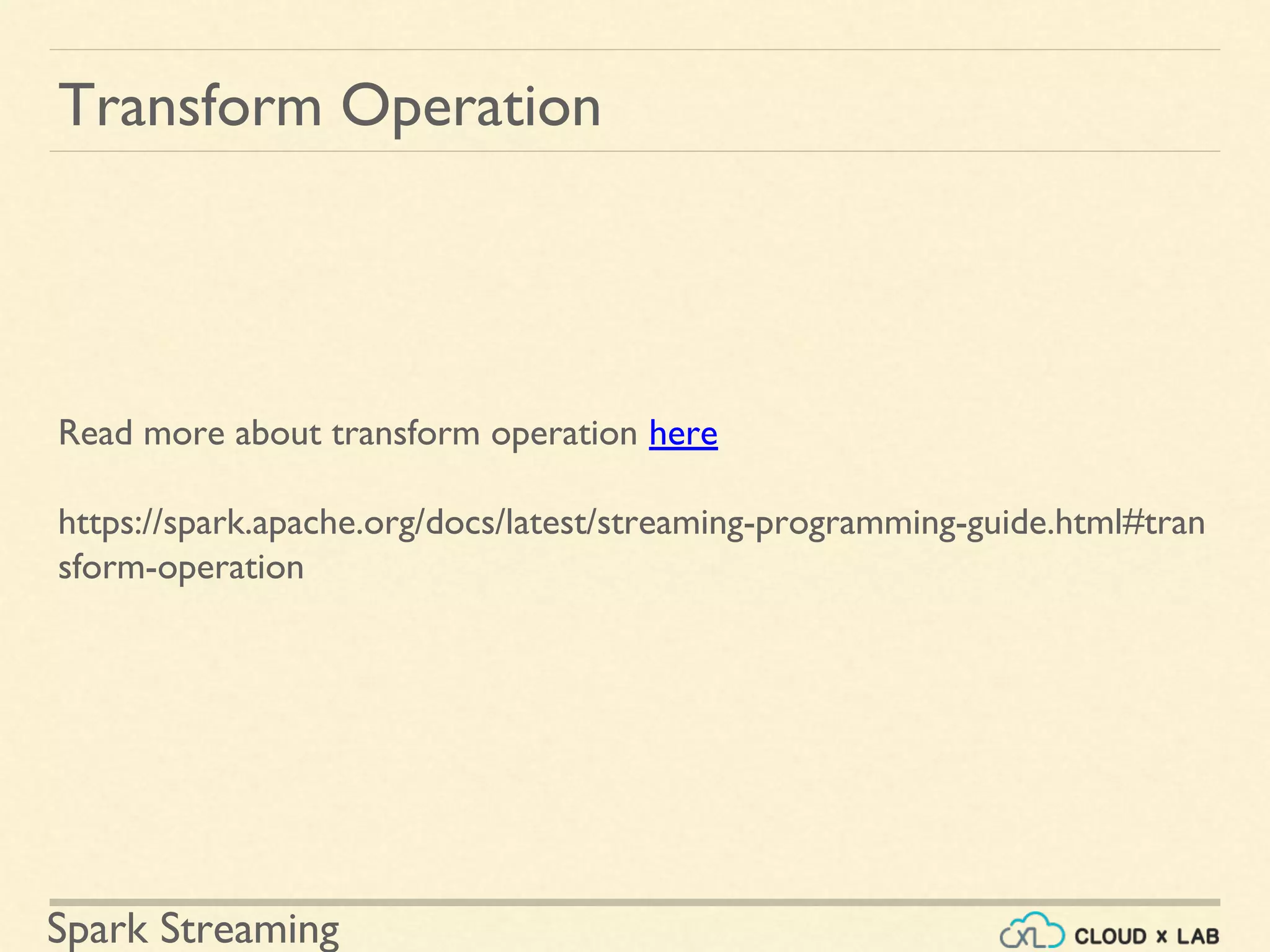 Transform Operation

Read more about transform operation here

https://spark.apache.org/docs/latest/streaming-programming-guide.html#transform-operation

Spark Streaming

CXL CLOUD x LAB